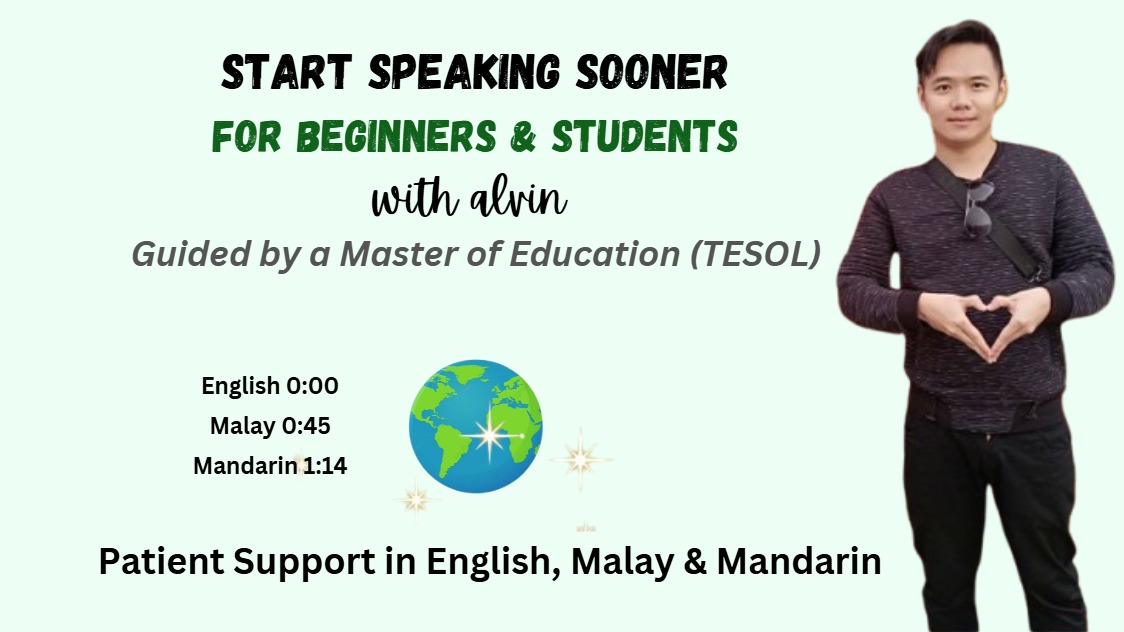 START SPEAKING SOONER
FOR BEGINNERS & STUDENTS
with alvin
Guided by a Master of Education (TESOL)

English 0:00
Malay 0:45
Mandarin 1:14

Patient Support in English, Malay & Mandarin